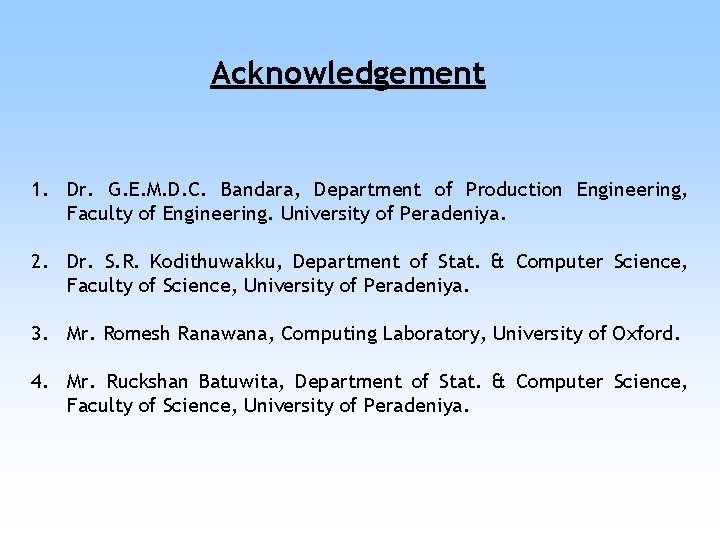 Acknowledgement

1. Dr. G.E.M.D.C. Bandara, Department of Production Engineering, Faculty of Engineering. University of Peradeniya.

2. Dr. S.R. Kodithuwakku, Department of Stat. & Computer Science, Faculty of Science, University of Peradeniya.

3. Mr. Romesh Ranawana, Computing Laboratory, University of Oxford.

4. Mr. Ruckshan Batuwita, Department of Stat. & Computer Science, Faculty of Science, University of Peradeniya.